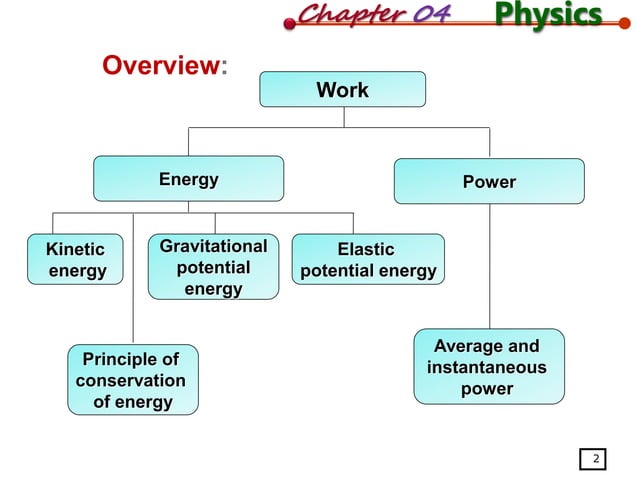 Chapter 04 Physics

Overview:

Work

Energy

Power

Kinetic energy

Gravitational potential energy

Elastic potential energy

Principle of conservation of energy

Average and instantaneous power

2